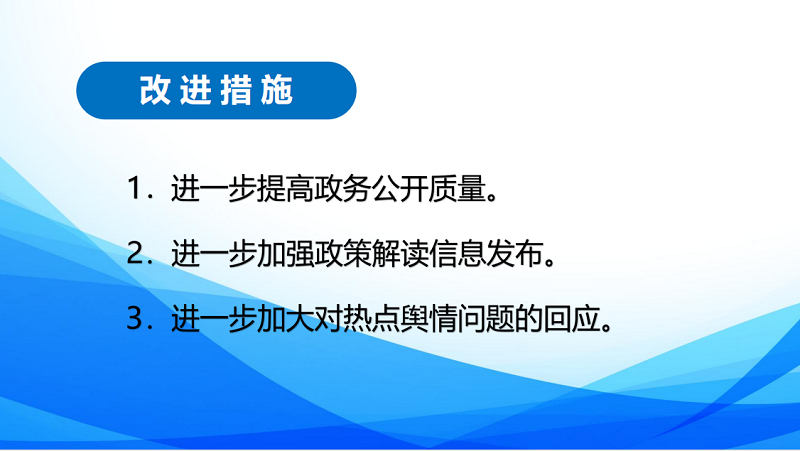 改进措施

1．进一步提高政务公开质量。

2．进一步加强政策解读信息发布。

3．进一步加大对热点舆情问题的回应。